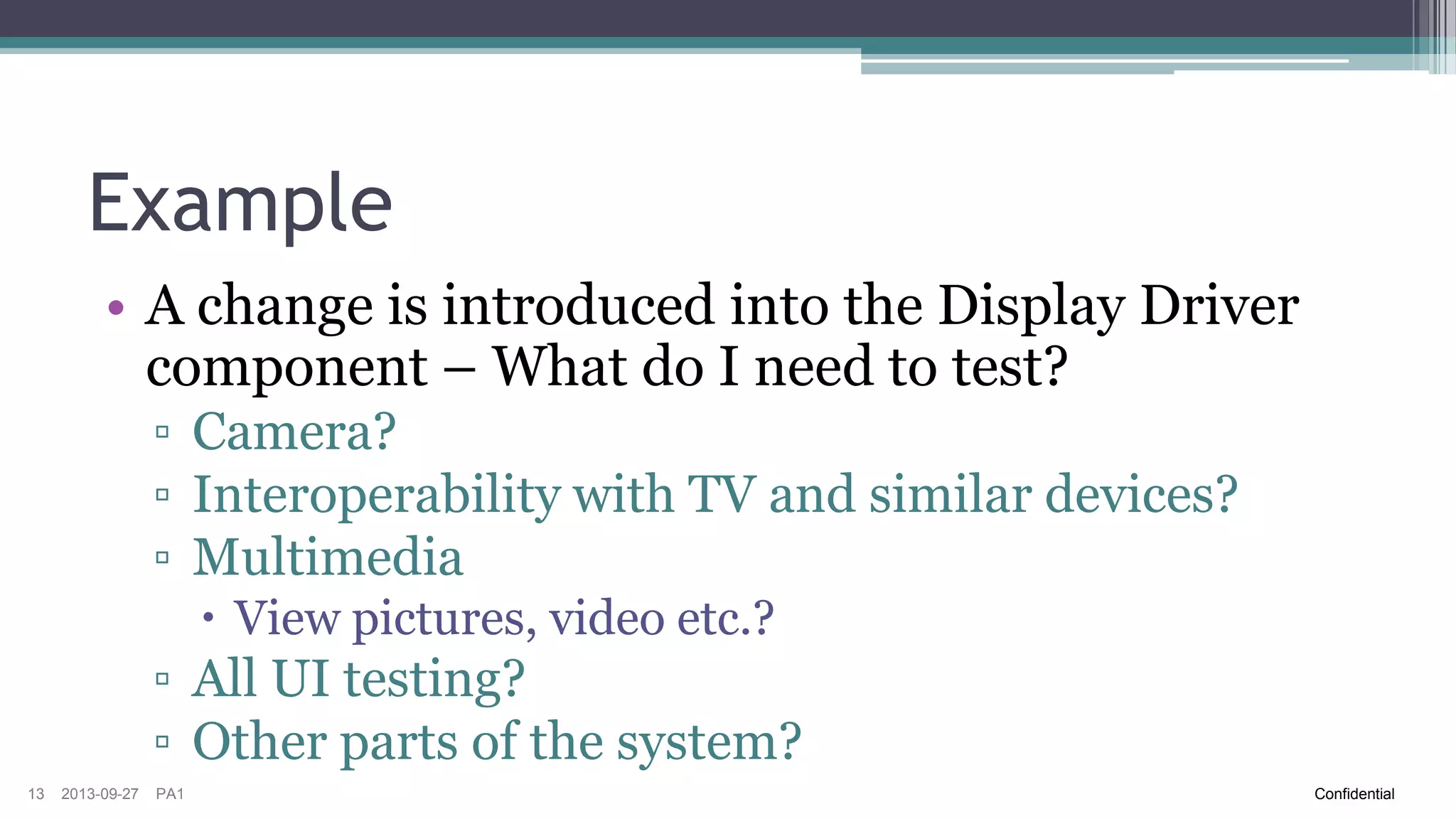 Example

• A change is introduced into the Display Driver component – What do I need to test?
▫ Camera?
▫ Interoperability with TV and similar devices?
▫ Multimedia
• View pictures, video etc.?
▫ All UI testing?
▫ Other parts of the system?

13 2013-09-27 PA1

Confidential